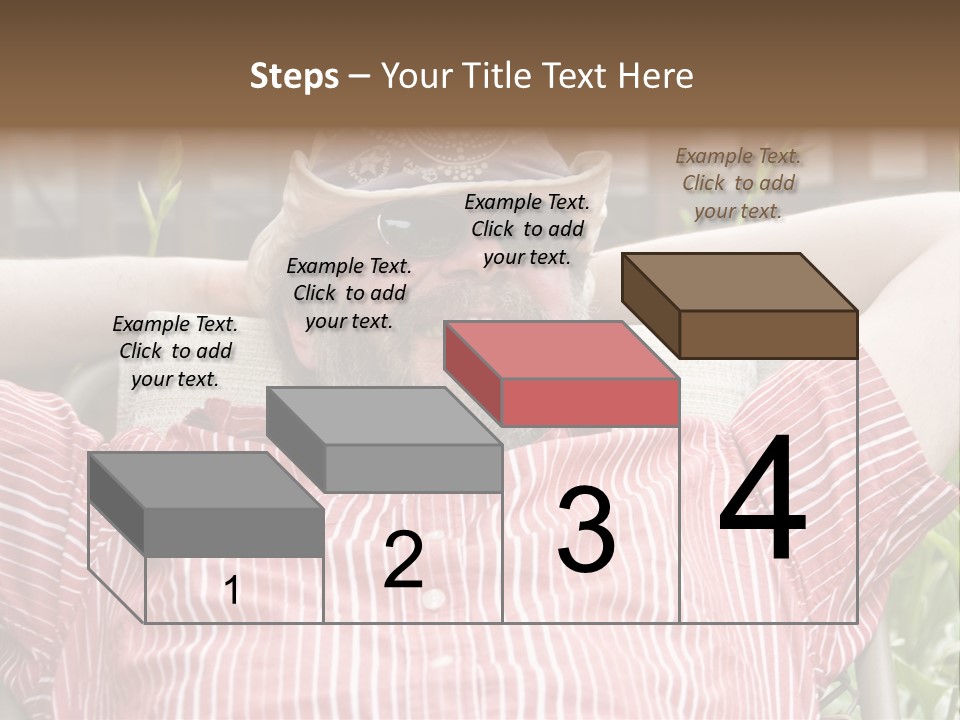 Steps – Your Title Text Here

Example Text. Click to add your text.

Example Text. Click to add your text.

Example Text. Click to add your text.

Example Text. Click to add your text.

1

2

3

4